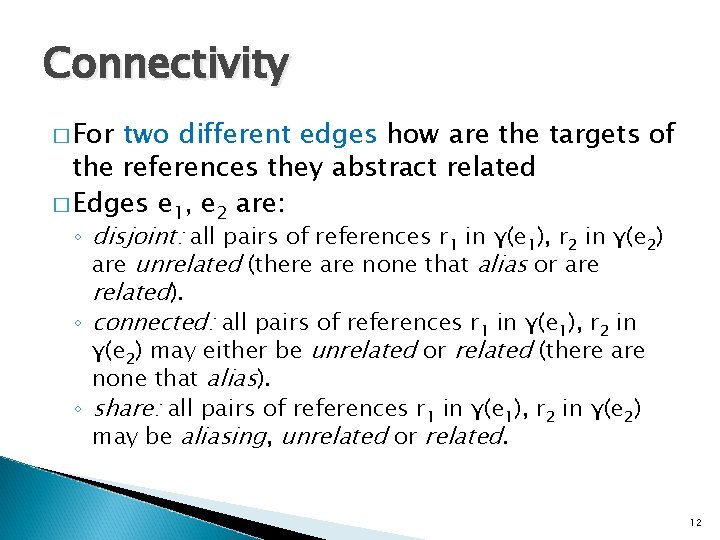 Connectivity

□ For two different edges how are the targets of the references they abstract related

□ Edges $e_1$, $e_2$ are:

◦ disjoint: all pairs of references $r_1$ in $\gamma(e_1)$, $r_2$ in $\gamma(e_2)$ are unrelated (there are none that alias or are related).

◦ connected: all pairs of references $r_1$ in $\gamma(e_1)$, $r_2$ in $\gamma(e_2)$ may either be unrelated or related (there are none that alias).

◦ share: all pairs of references $r_1$ in $\gamma(e_1)$, $r_2$ in $\gamma(e_2)$ may be aliasing, unrelated or related.

12